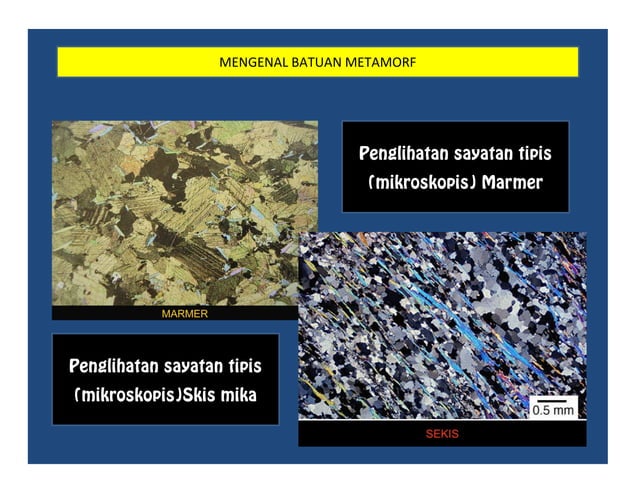 MENGENAL BATUAN METAMORF

Penglihatan sayatan tipis (mikroskopis) Marmer

MARMER

Penglihatan sayatan tipis (mikroskopis)Skis mika

0.5 mm

SEKIS